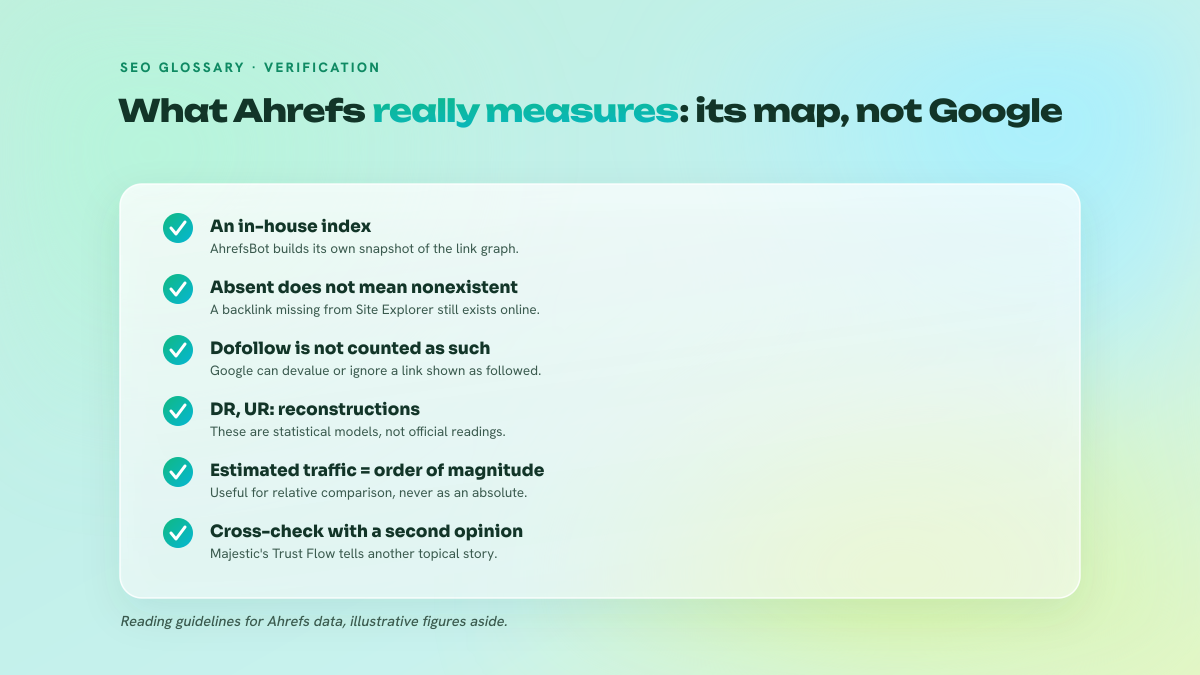 SEO GLOSSARY · VERIFICATION

What Ahrefs really measures: its map, not Google

An in-house index
AhrefsBot builds its own snapshot of the link graph.

Absent does not mean nonexistent
A backlink missing from Site Explorer still exists online.

Dofollow is not counted as such
Google can devalue or ignore a link shown as followed.

DR, UR: reconstructions
These are statistical models, not official readings.

Estimated traffic = order of magnitude
Useful for relative comparison, never as an absolute.

Cross-check with a second opinion
Majestic's Trust Flow tells another topical story.

Reading guidelines for Ahrefs data, illustrative figures aside.